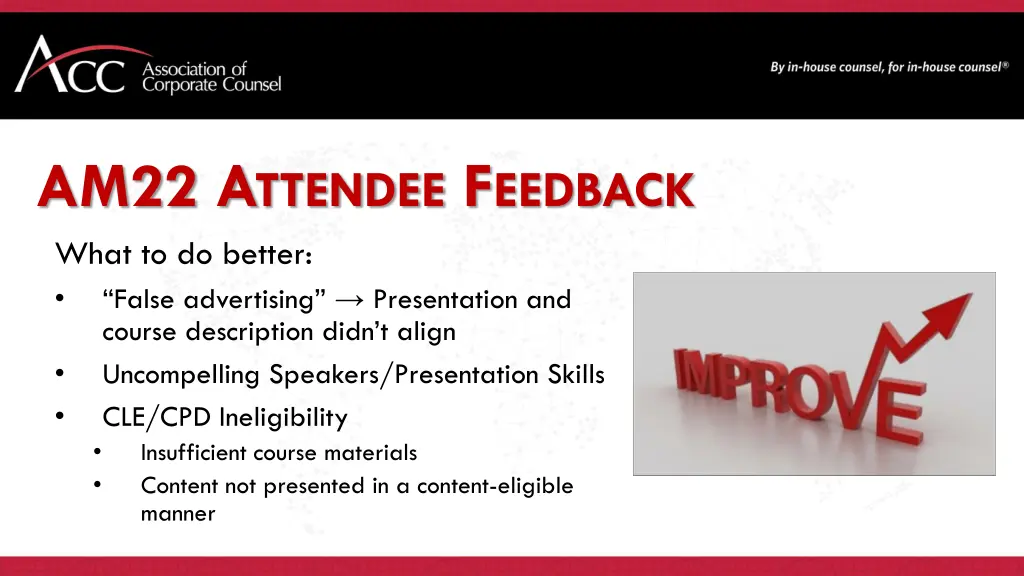 ACC Association of Corporate Counsel

By in-house counsel, for in-house counsel®

AM22 ATTENDEE FEEDBACK

What to do better:

• “False advertising” → Presentation and course description didn’t align

• Uncompelling Speakers/Presentation Skills

• CLE/CPD Ineligibility

• Insufficient course materials

• Content not presented in a content-eligible manner

IMPROVE